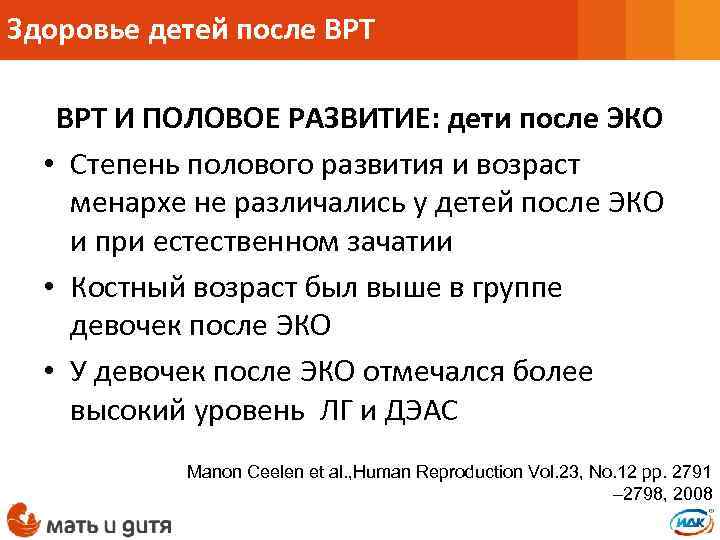 Здоровье детей после ВРТ

ВРТ И ПОЛОВОЕ РАЗВИТИЕ: дети после ЭКО

• Степень полового развития и возраст менархе не различались у детей после ЭКО и при естественном зачатии

• Костный возраст был выше в группе девочек после ЭКО

• У девочек после ЭКО отмечался более высокий уровень ЛГ и ДЭАС

Manon Ceelen et al.,Human Reproduction Vol.23, No.12 pp. 2791 –2798, 2008

мать и дитя

ИДК